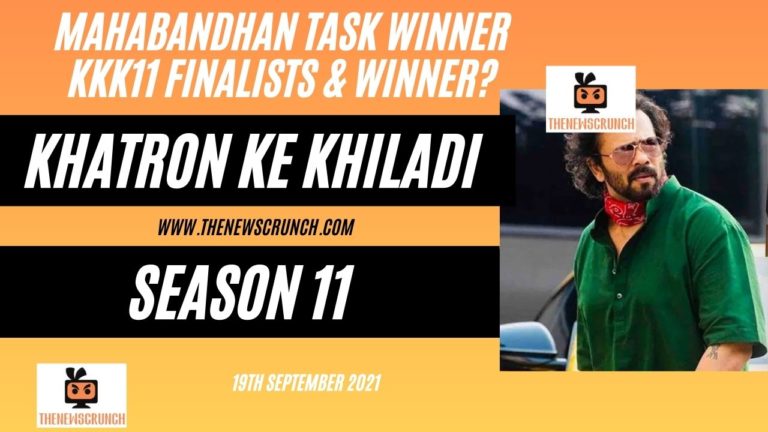 MAHABANDHAN TASK WINNER KKK11 FINALISTS & WINNER?

THENEWSCRUNCH

KHATRON KE KHILADI

WWW.THENEWSCRUNCH.COM

SEASON 11

THENEWSCRUNCH

19TH SEPTEMBER 2021